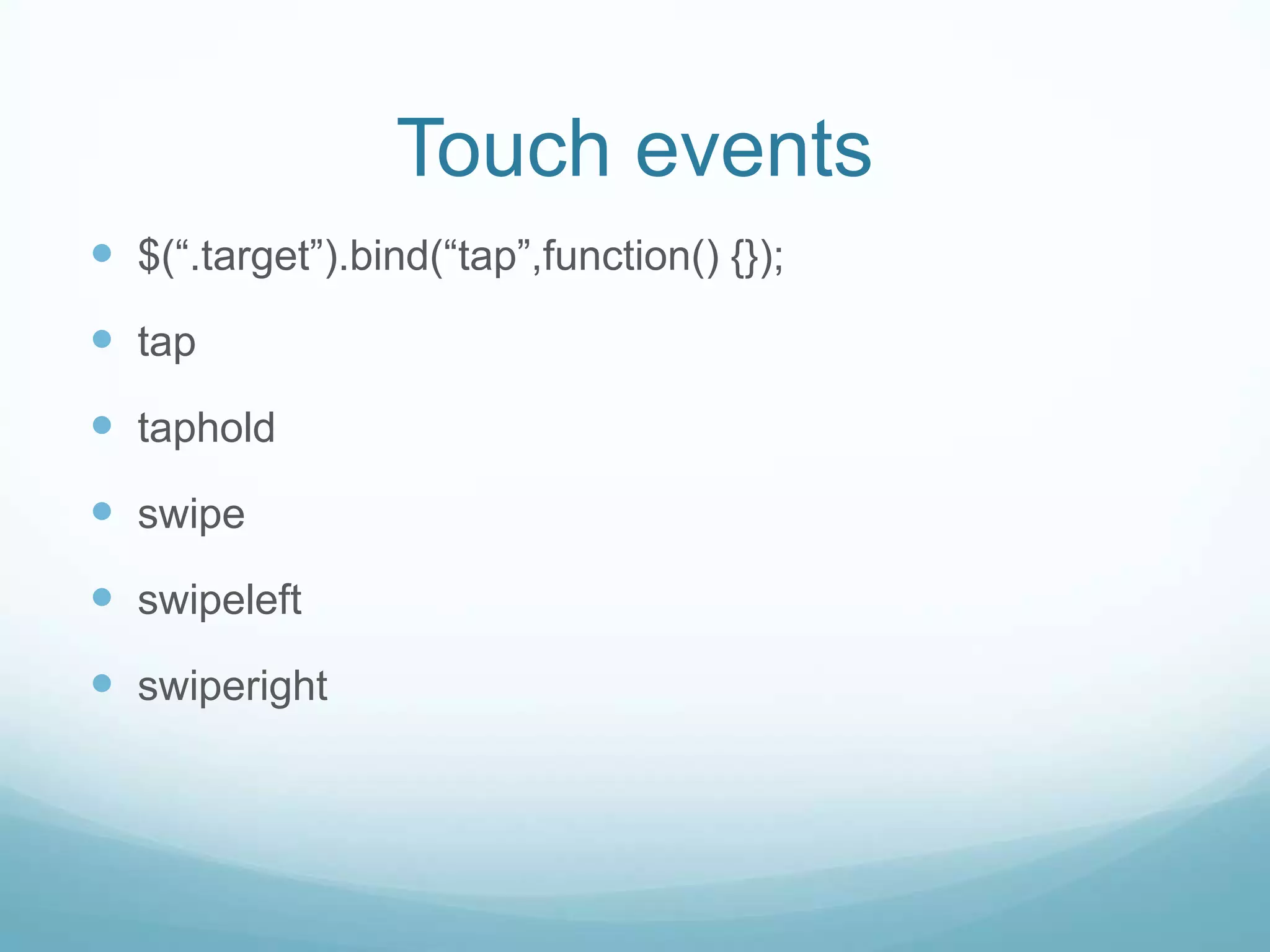 Touch events

- $(“.target”).bind(“tap”,function() {});
- tap
- taphold
- swipe
- swipeleft
- swiperight